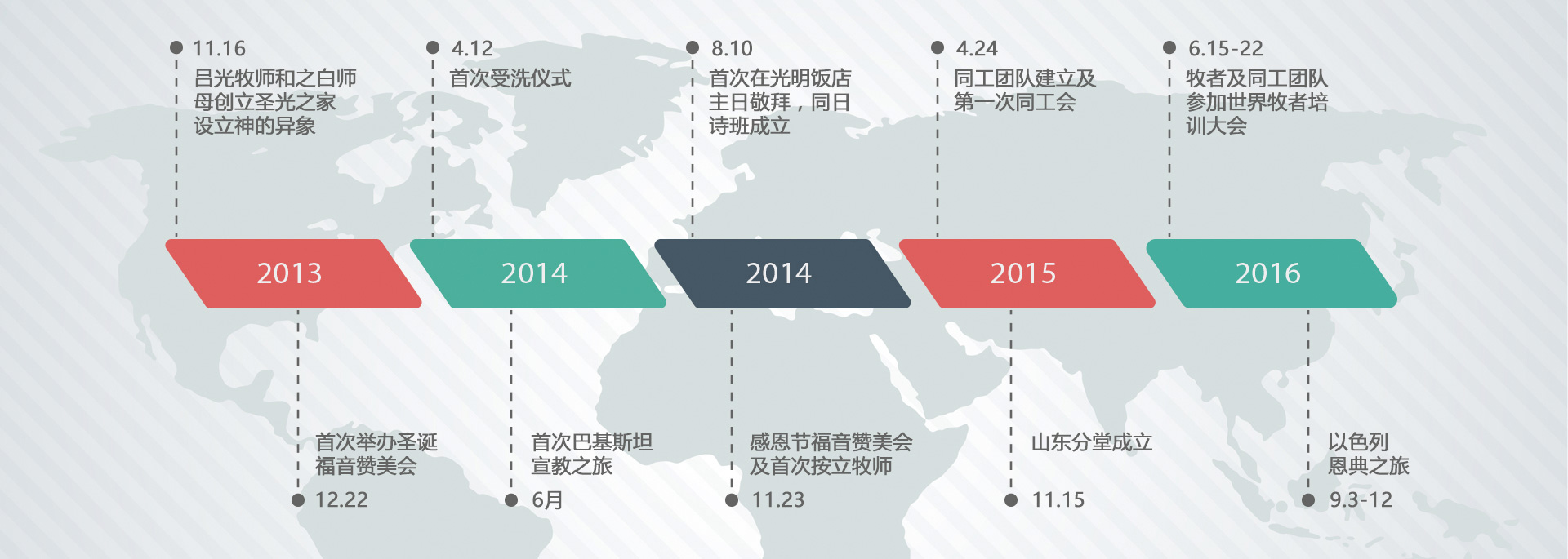 11.16
吕光牧师和之白师母创立圣光之家设立神的异象

4.12
首次受洗仪式

8.10
首次在光明饭店主日敬拜，同日诗班成立

4.24
同工团队建立及第一次同工会

6.15-22
牧者及同工团队参加世界牧者培训大会

2013

2014

2014

2015

2016

首次举办圣诞福音赞美会
12.22

首次巴基斯坦宣教之旅
6月

感恩节福音赞美会及首次按立牧师
11.23

山东分堂成立
11.15

以色列恩典之旅
9.3-12